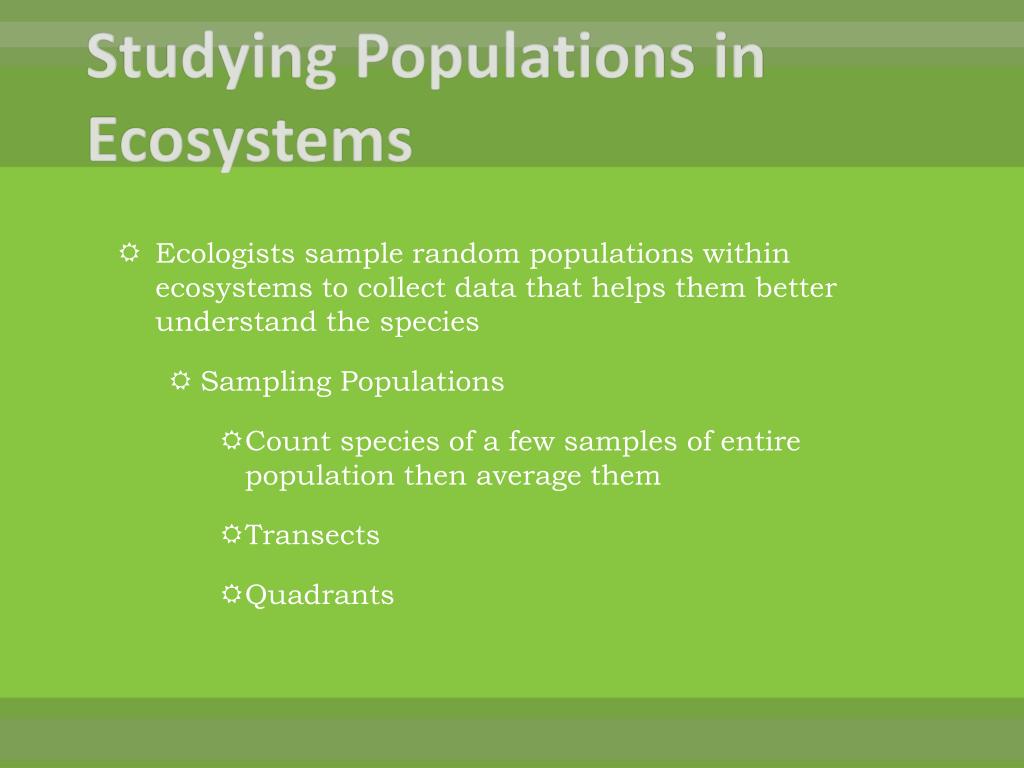 Studying Populations in Ecosystems

Ecologists sample random populations within ecosystems to collect data that helps them better understand the species

Sampling Populations

Count species of a few samples of entire population then average them

Transects

Quadrants